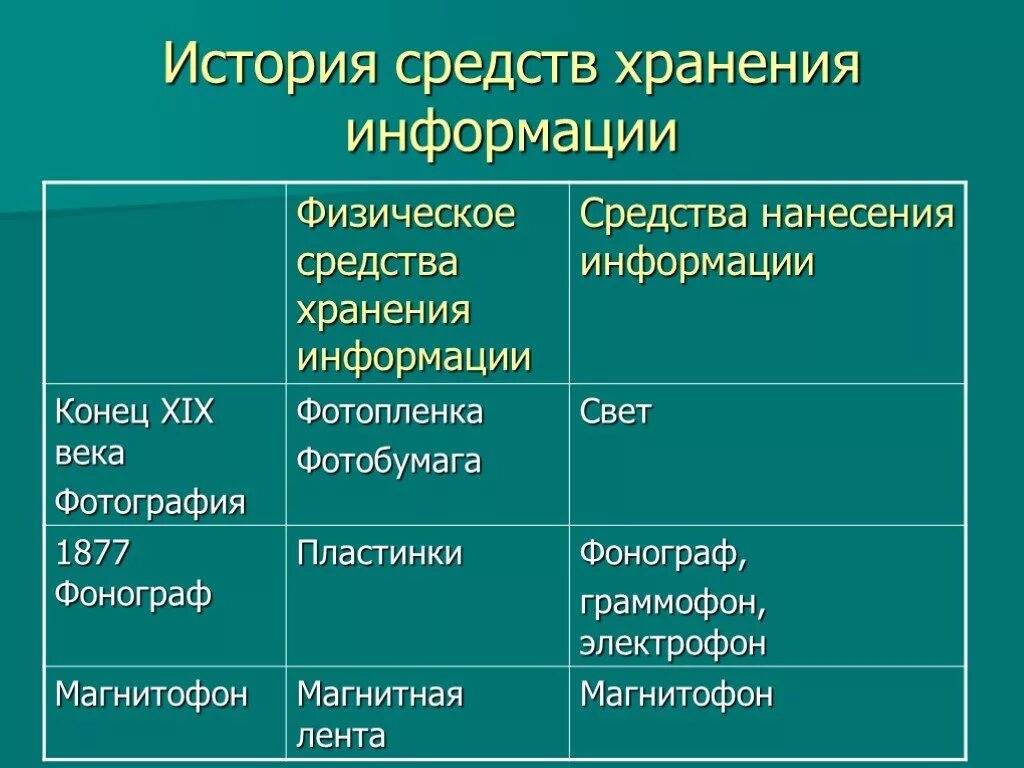 История средств хранения информации

| | Физическое средства хранения информации | Средства нанесения информации |
|---|---|---|
| Конец XIX века Фотография | Фотопленка Фотобумага | Свет |
| 1877 Фонограф | Пластинки | Фонограф, граммофон, электрофон |
| Магнитофон | Магнитная лента | Магнитофон |